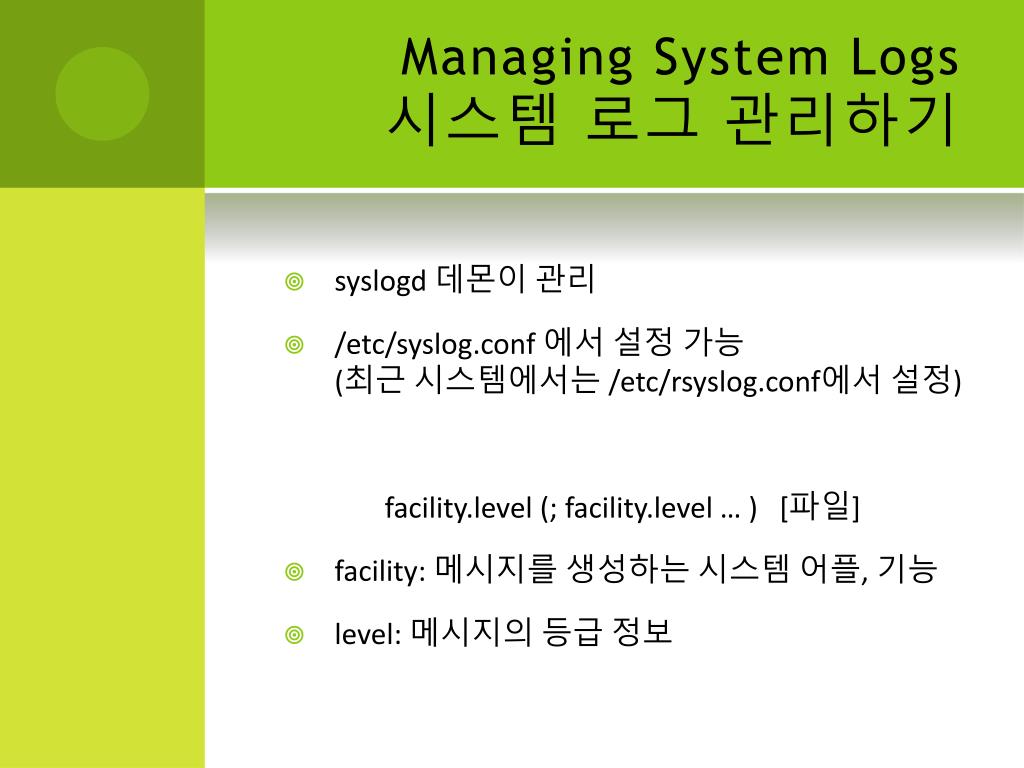 Managing System Logs
시스템 로그 관리하기

syslogd 데몬이 관리

/etc/syslog.conf 에서 설정 가능
(최근 시스템에서는 /etc/rsyslog.conf에서 설정)

facility.level (; facility.level … ) [파일]

facility: 메시지를 생성하는 시스템 어플, 기능

level: 메시지의 등급 정보